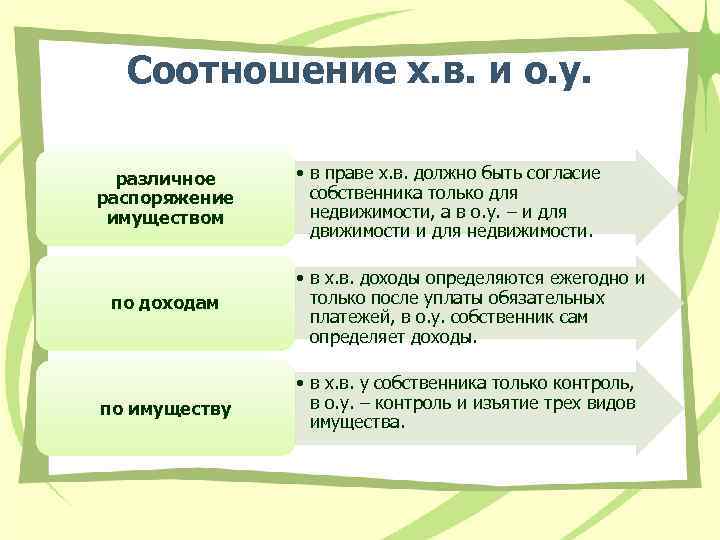 Соотношение х.в. и о.у.

различное распоряжение имуществом

• в праве х.в. должно быть согласие собственника только для недвижимости, а в о.у. – и для движимости и для недвижимости.

по доходам

• в х.в. доходы определяются ежегодно и только после уплаты обязательных платежей, в о.у. собственник сам определяет доходы.

по имуществу

• в х.в. у собственника только контроль, в о.у. – контроль и изъятие трех видов имущества.